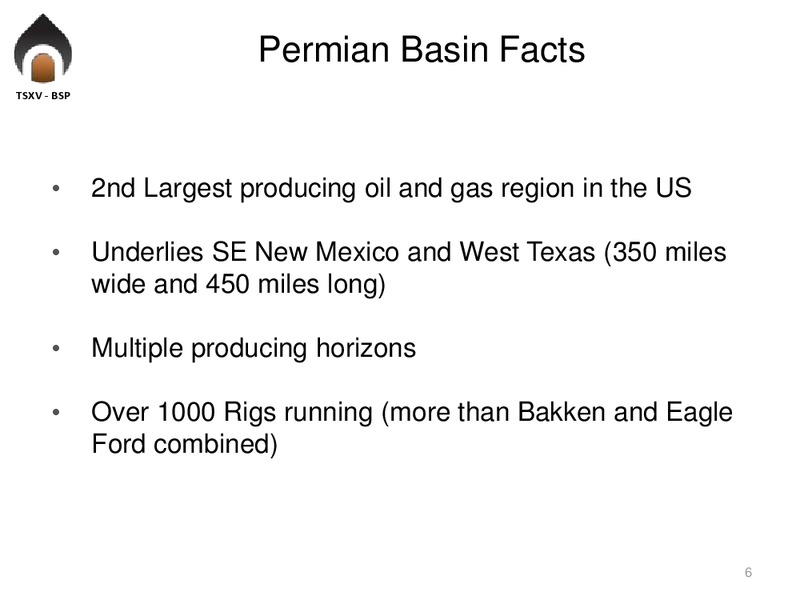 TSXV - BSP

Permian Basin Facts

• 2nd Largest producing oil and gas region in the US

• Underlies SE New Mexico and West Texas (350 miles wide and 450 miles long)

• Multiple producing horizons

• Over 1000 Rigs running (more than Bakken and Eagle Ford combined)

6